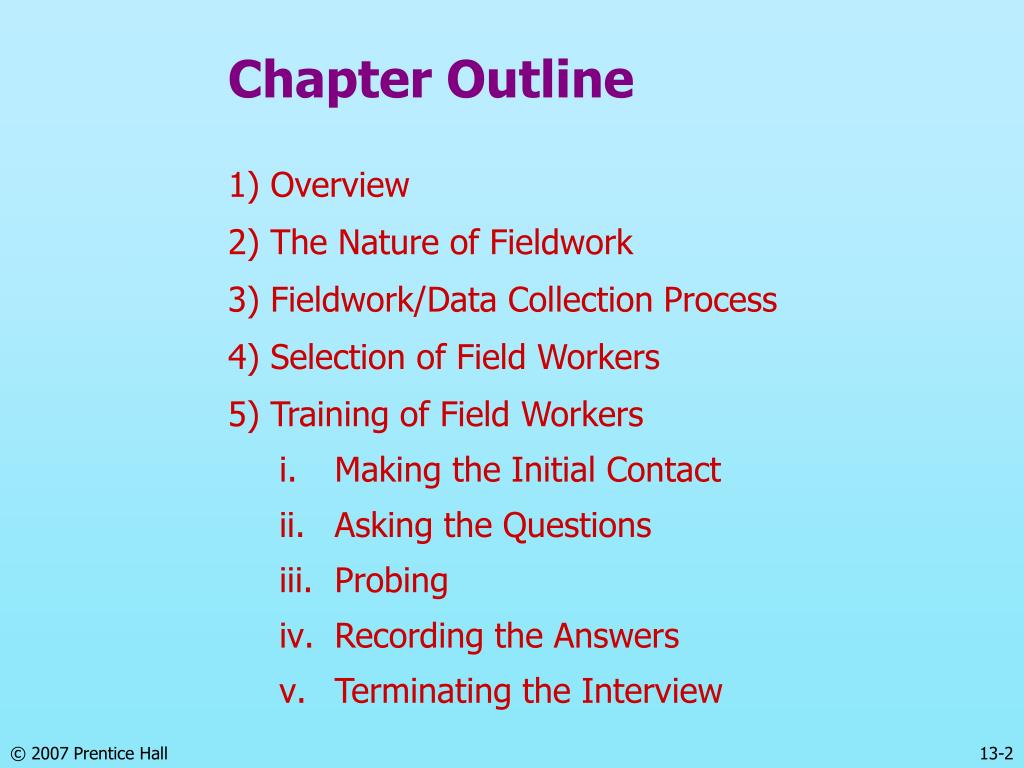 Chapter Outline

1) Overview

2) The Nature of Fieldwork

3) Fieldwork/Data Collection Process

4) Selection of Field Workers

5) Training of Field Workers

i. Making the Initial Contact

ii. Asking the Questions

iii. Probing

iv. Recording the Answers

v. Terminating the Interview

© 2007 Prentice Hall

13-2